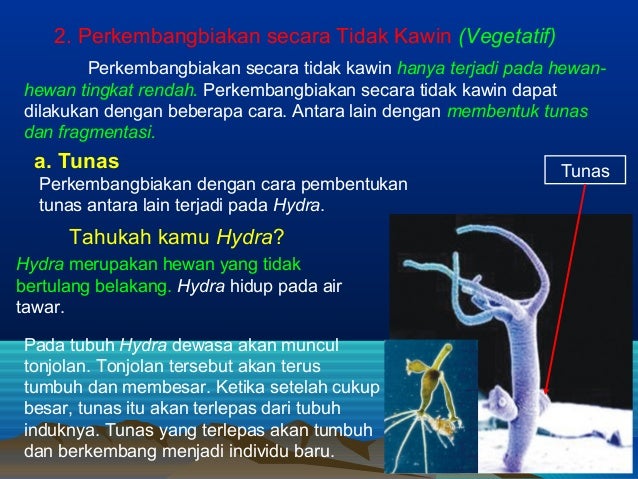 2. Perkembangbiakan secara Tidak Kawin (Vegetatif)

Perkembangbiakan secara tidak kawin hanya terjadi pada hewan-hewan tingkat rendah. Perkembangbiakan secara tidak kawin dapat dilakukan dengan beberapa cara. Antara lain dengan membentuk tunas dan fragmentasi.

a. Tunas

Perkembangbiakan dengan cara pembentukan tunas antara lain terjadi pada Hydra.

Tunas

Tahukah kamu Hydra?

Hydra merupakan hewan yang tidak bertulang belakang. Hydra hidup pada air tawar.

Pada tubuh Hydra dewasa akan muncul tonjolan. Tonjolan tersebut akan terus tumbuh dan membesar. Ketika setelah cukup besar, tunas itu akan terlepas dari tubuh induknya. Tunas yang terlepas akan tumbuh dan berkembang menjadi individu baru.